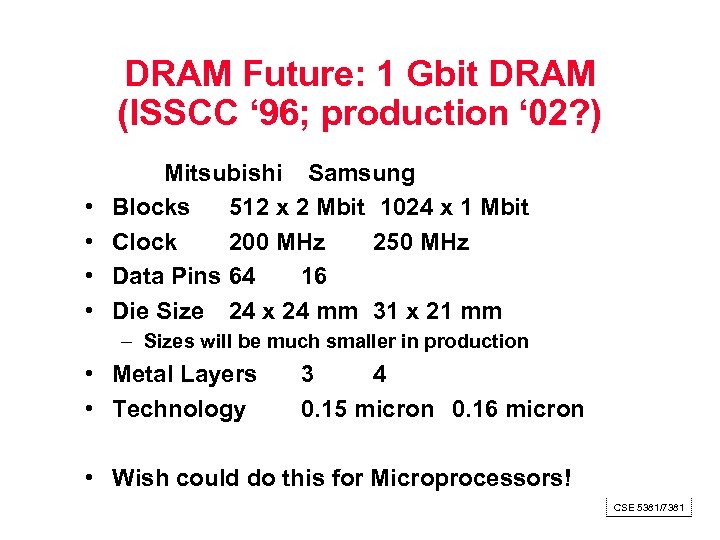 DRAM Future: 1 Gbit DRAM
(ISSCC ‘96; production ‘02?)

Mitsubishi Samsung
• Blocks 512 x 2 Mbit 1024 x 1 Mbit
• Clock 200 MHz 250 MHz
• Data Pins 64 16
• Die Size 24 x 24 mm 31 x 21 mm
– Sizes will be much smaller in production
• Metal Layers 3 4
• Technology 0.15 micron 0.16 micron

• Wish could do this for Microprocessors!

CSE 5381/7381